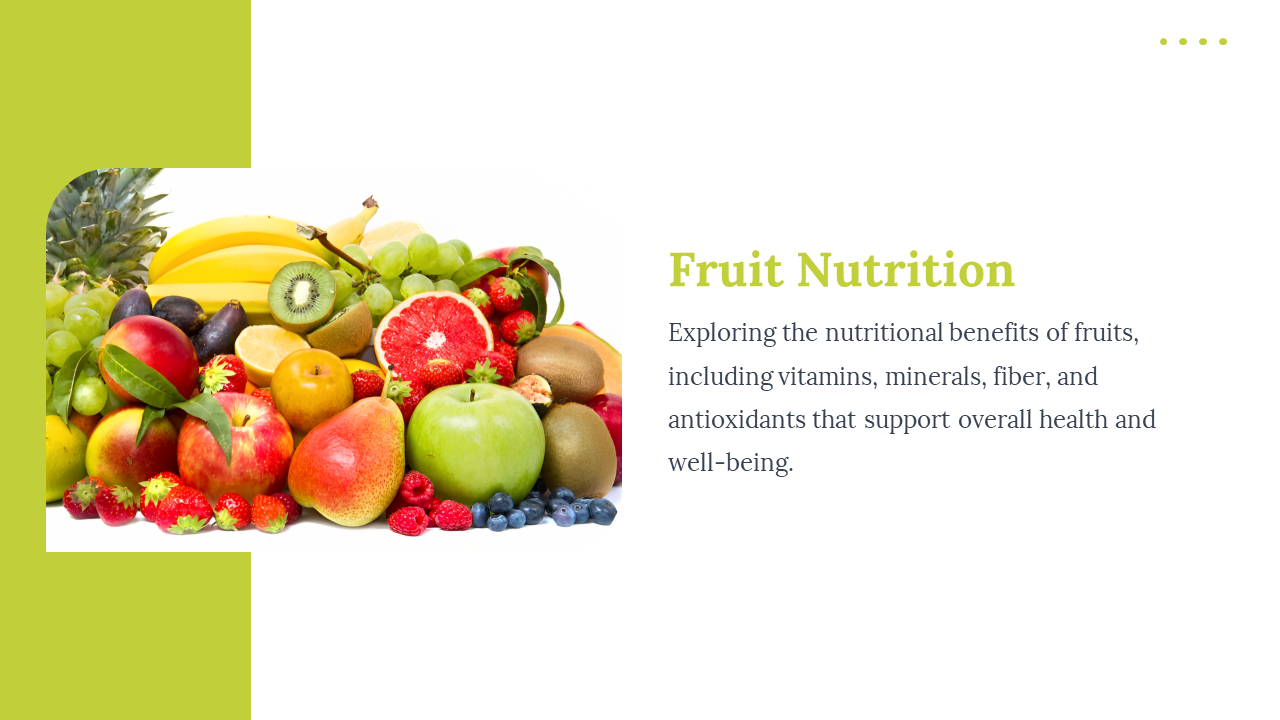 Fruit Nutrition

Exploring the nutritional benefits of fruits, including vitamins, minerals, fiber, and antioxidants that support overall health and well-being.